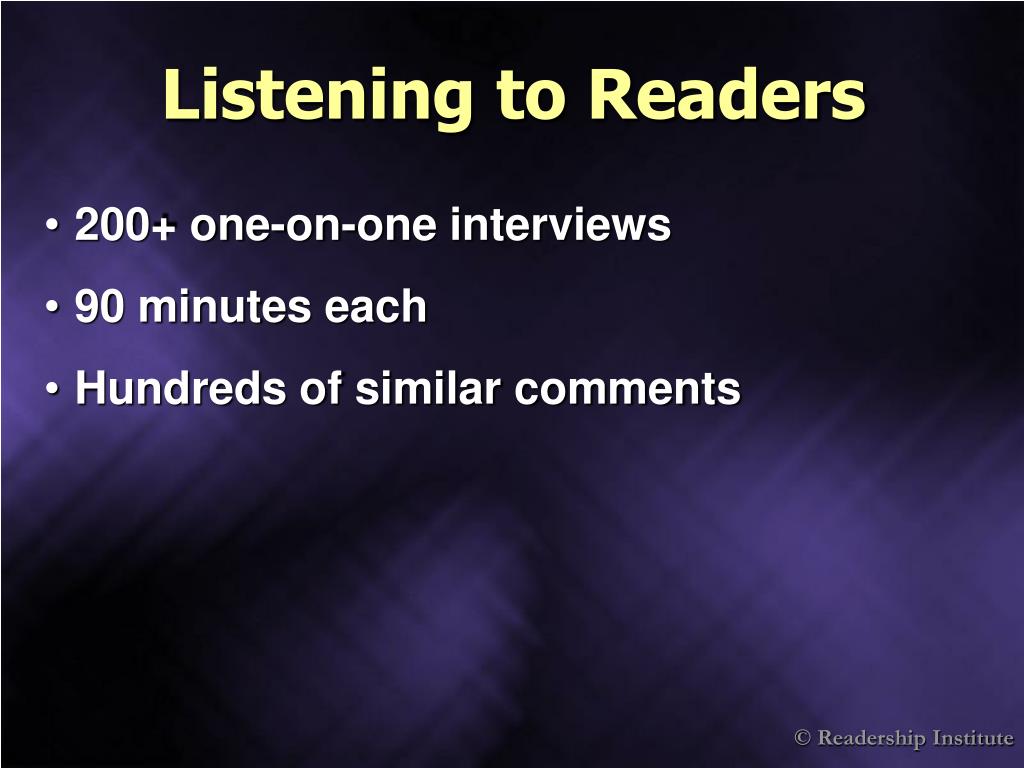 Listening to Readers

• 200+ one-on-one interviews

• 90 minutes each

• Hundreds of similar comments

© Readership Institute